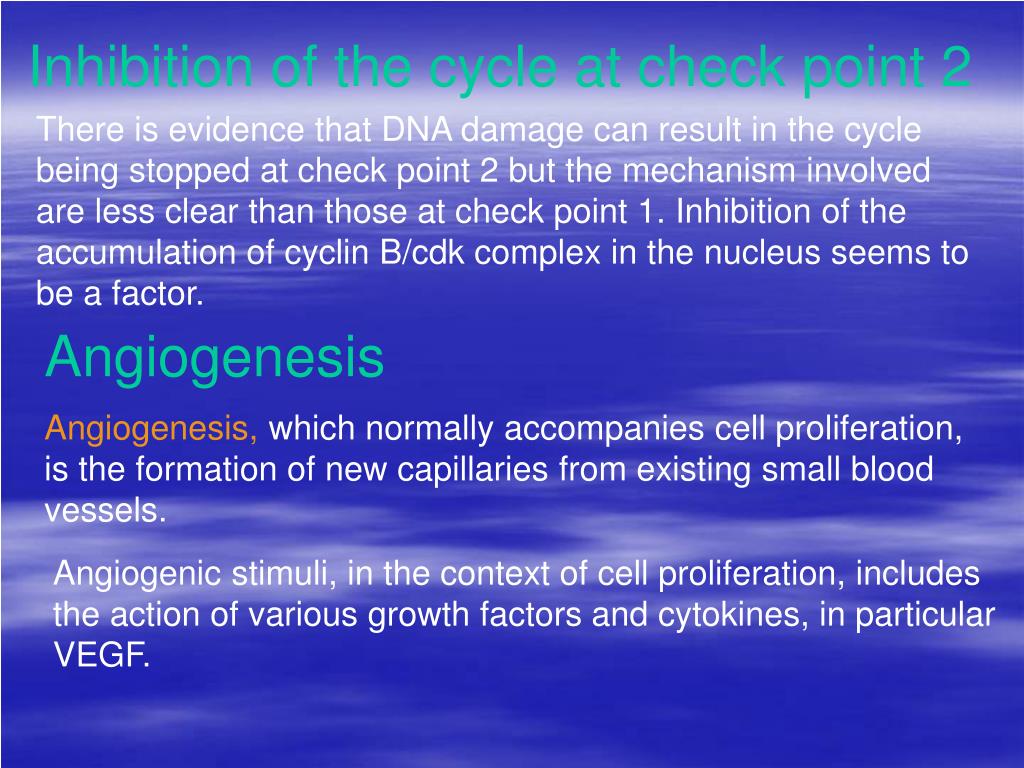 Inhibition of the cycle at check point 2

There is evidence that DNA damage can result in the cycle being stopped at check point 2 but the mechanism involved are less clear than those at check point 1. Inhibition of the accumulation of cyclin B/cdk complex in the nucleus seems to be a factor.

Angiogenesis

Angiogenesis, which normally accompanies cell proliferation, is the formation of new capillaries from existing small blood vessels.

Angiogenic stimuli, in the context of cell proliferation, includes the action of various growth factors and cytokines, in particular VEGF.